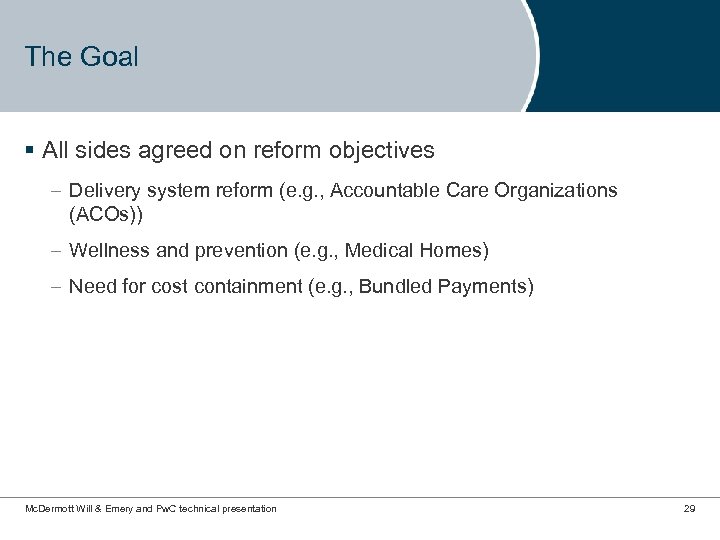 The Goal

▪ All sides agreed on reform objectives

– Delivery system reform (e.g., Accountable Care Organizations (ACOs))

– Wellness and prevention (e.g., Medical Homes)

– Need for cost containment (e.g., Bundled Payments)

McDermott Will & Emery and PwC technical presentation

29